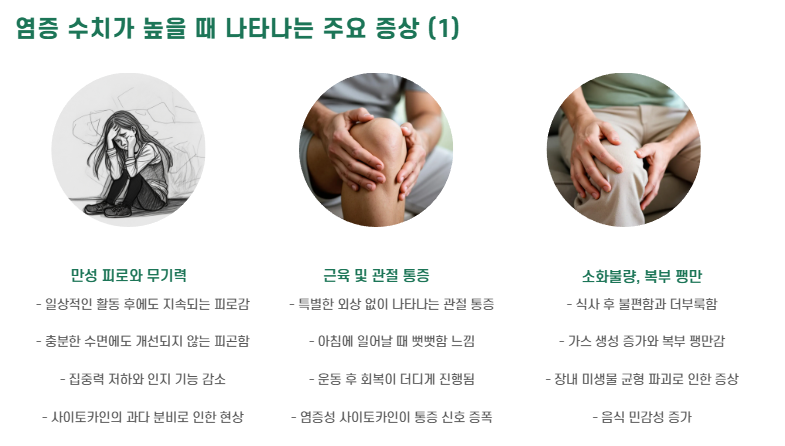 염증 수치가 높을 때 나타나는 주요 증상 (1)

만성 피로와 무기력

- 일상적인 활동 후에도 지속되는 피로감

- 충분한 수면에도 개선되지 않는 피곤함

- 집중력 저하와 인지 기능 감소

- 사이토카인의 과다 분비로 인한 현상

근육 및 관절 통증

- 특별한 외상 없이 나타나는 관절 통증

- 아침에 일어날 때 뻣뻣함 느낌

- 운동 후 회복이 더디게 진행됨

- 염증성 사이토카인이 통증 신호 증폭

소화불량, 복부 팽만

- 식사 후 불편함과 더부룩함

- 가스 생성 증가와 복부 팽만감

- 장내 미생물 균형 파괴로 인한 증상

- 음식 민감성 증가